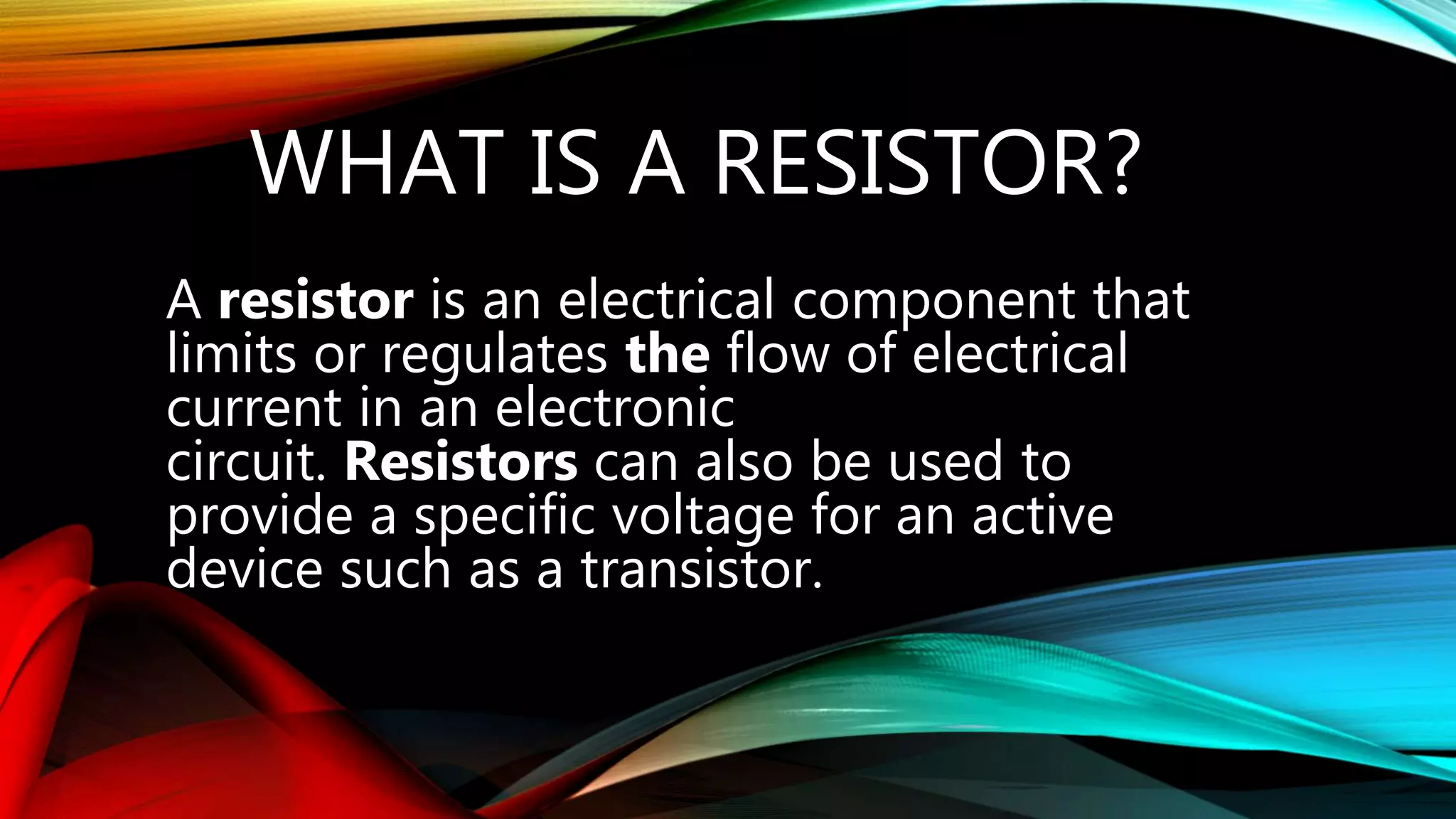 WHAT IS A RESISTOR?

A resistor is an electrical component that limits or regulates the flow of electrical current in an electronic circuit. Resistors can also be used to provide a specific voltage for an active device such as a transistor.